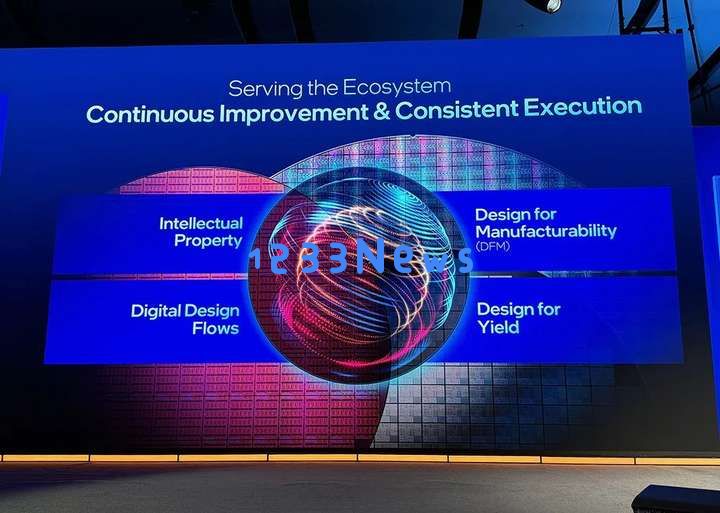 Serving the Ecosystem
Continuous Improvement & Consistent Execution

Intellectual Property

Design for Manufacturability (DFM)

1233News

Digital Design Flows

Design for Yield